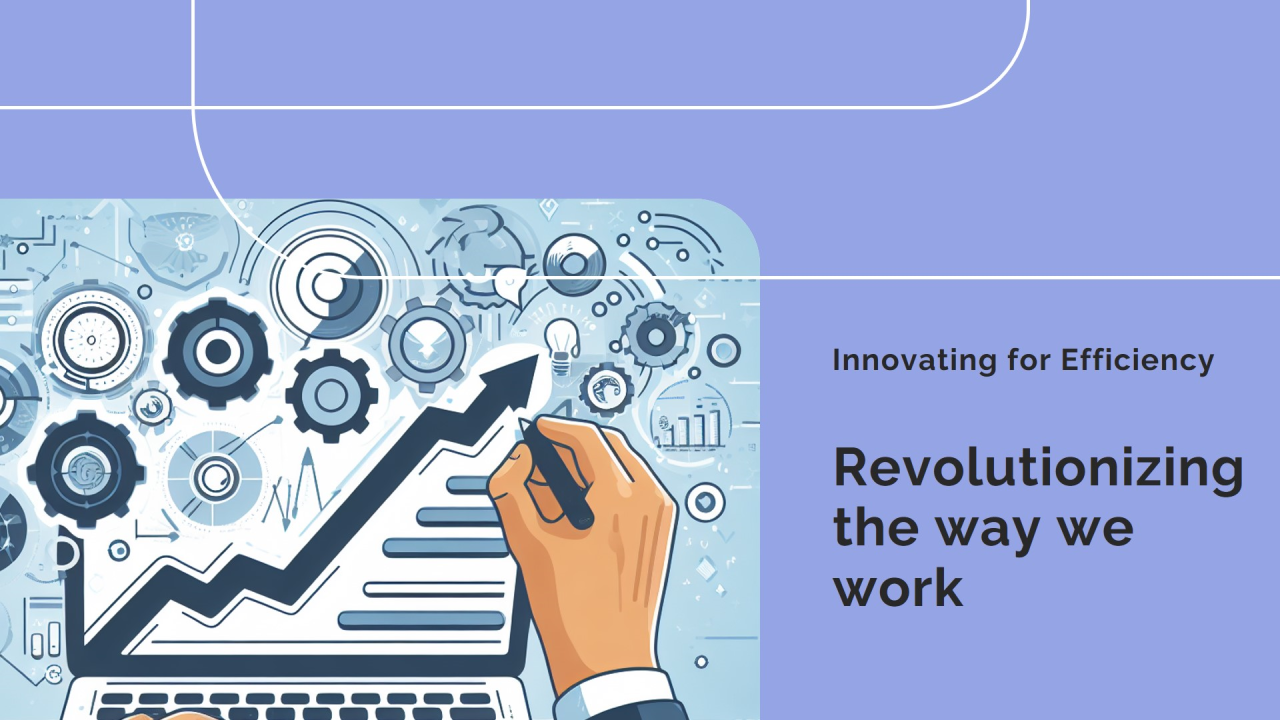 Innovating for Efficiency

Revolutionizing the way we work